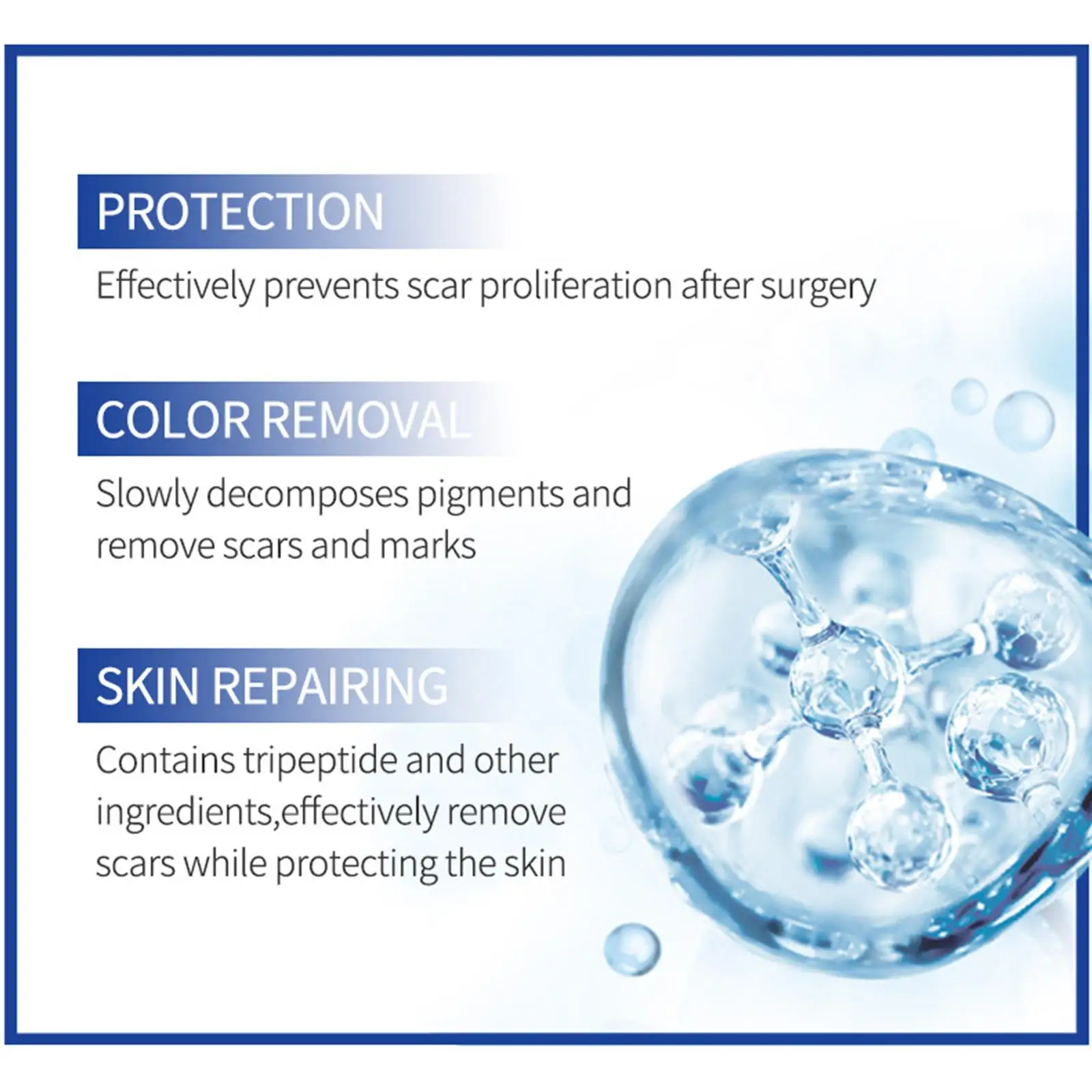 PROTECTION

Effectively prevents scar proliferation after surgery

COLOR REMOVAL

Slowly decomposes pigments and remove scars and marks

SKIN REPAIRING

Contains tripeptide and other ingredients,effectively remove scars while protecting the skin